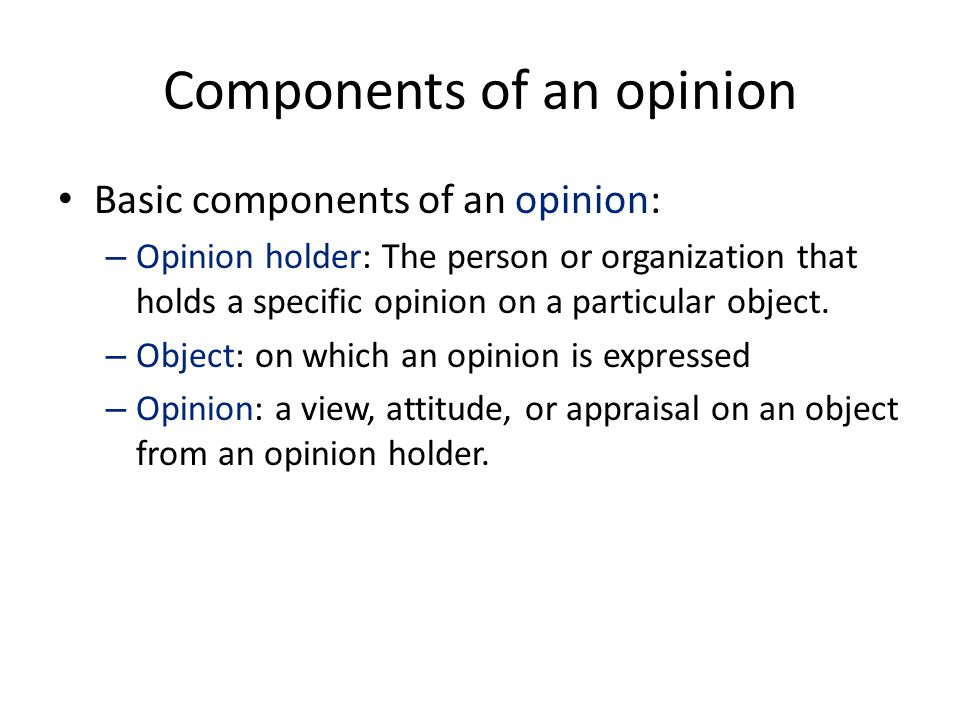 Components of an opinion

• Basic components of an opinion:

– Opinion holder: The person or organization that holds a specific opinion on a particular object.

– Object: on which an opinion is expressed

– Opinion: a view, attitude, or appraisal on an object from an opinion holder.